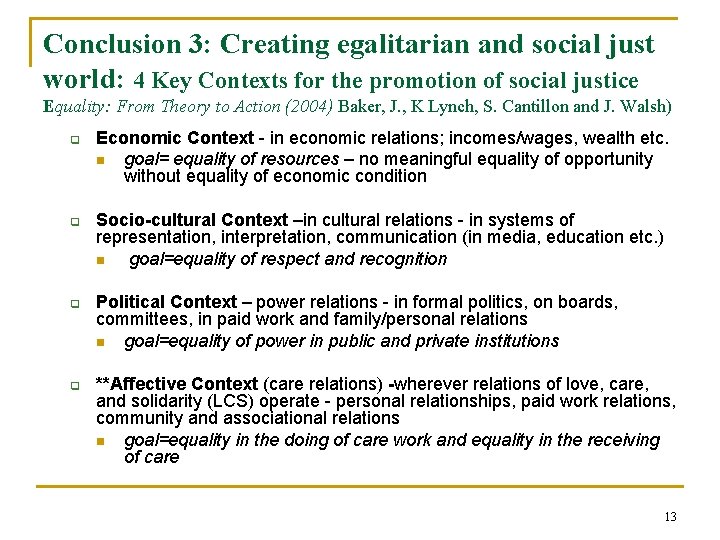 Conclusion 3: Creating egalitarian and social just world: 4 Key Contexts for the promotion of social justice
Equality: From Theory to Action (2004) Baker, J., K Lynch, S. Cantillon and J. Walsh)

Economic Context - in economic relations; incomes/wages, wealth etc.
goal= equality of resources – no meaningful equality of opportunity without equality of economic condition

Socio-cultural Context –in cultural relations - in systems of representation, interpretation, communication (in media, education etc.)
goal=equality of respect and recognition

Political Context – power relations - in formal politics, on boards, committees, in paid work and family/personal relations
goal=equality of power in public and private institutions

**Affective Context (care relations) -wherever relations of love, care, and solidarity (LCS) operate - personal relationships, paid work relations, community and associational relations
goal=equality in the doing of care work and equality in the receiving of care

13